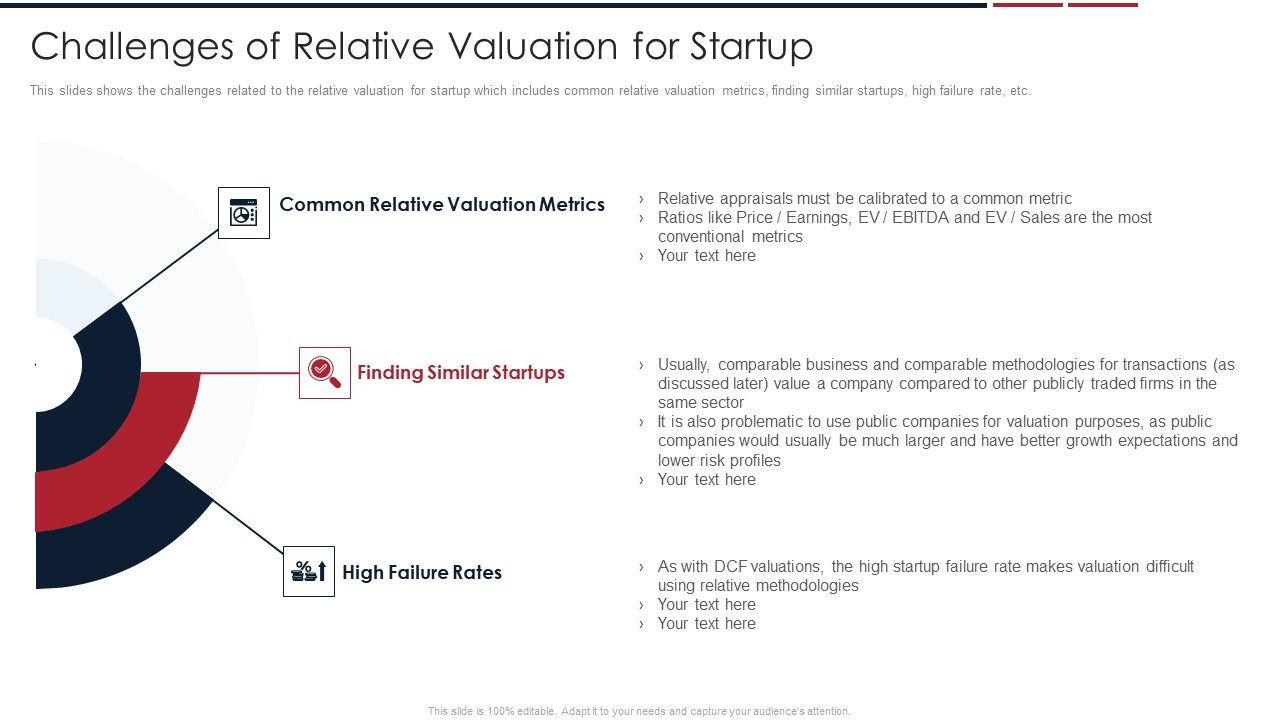 Challenges of Relative Valuation for Startup

This slides shows the challenges related to the relative valuation for startup which includes common relative valuation metrics, finding similar startups, high failure rate, etc.

Common Relative Valuation Metrics

› Relative appraisals must be calibrated to a common metric
› Ratios like Price / Earnings, EV / EBITDA and EV / Sales are the most conventional metrics
› Your text here

Finding Similar Startups

› Usually, comparable business and comparable methodologies for transactions (as discussed later) value a company compared to other publicly traded firms in the same sector
› It is also problematic to use public companies for valuation purposes, as public companies would usually be much larger and have better growth expectations and lower risk profiles
› Your text here

High Failure Rates

› As with DCF valuations, the high startup failure rate makes valuation difficult using relative methodologies
› Your text here
› Your text here

This slide is 100% editable. Adapt it to your needs and capture your audience's attention.